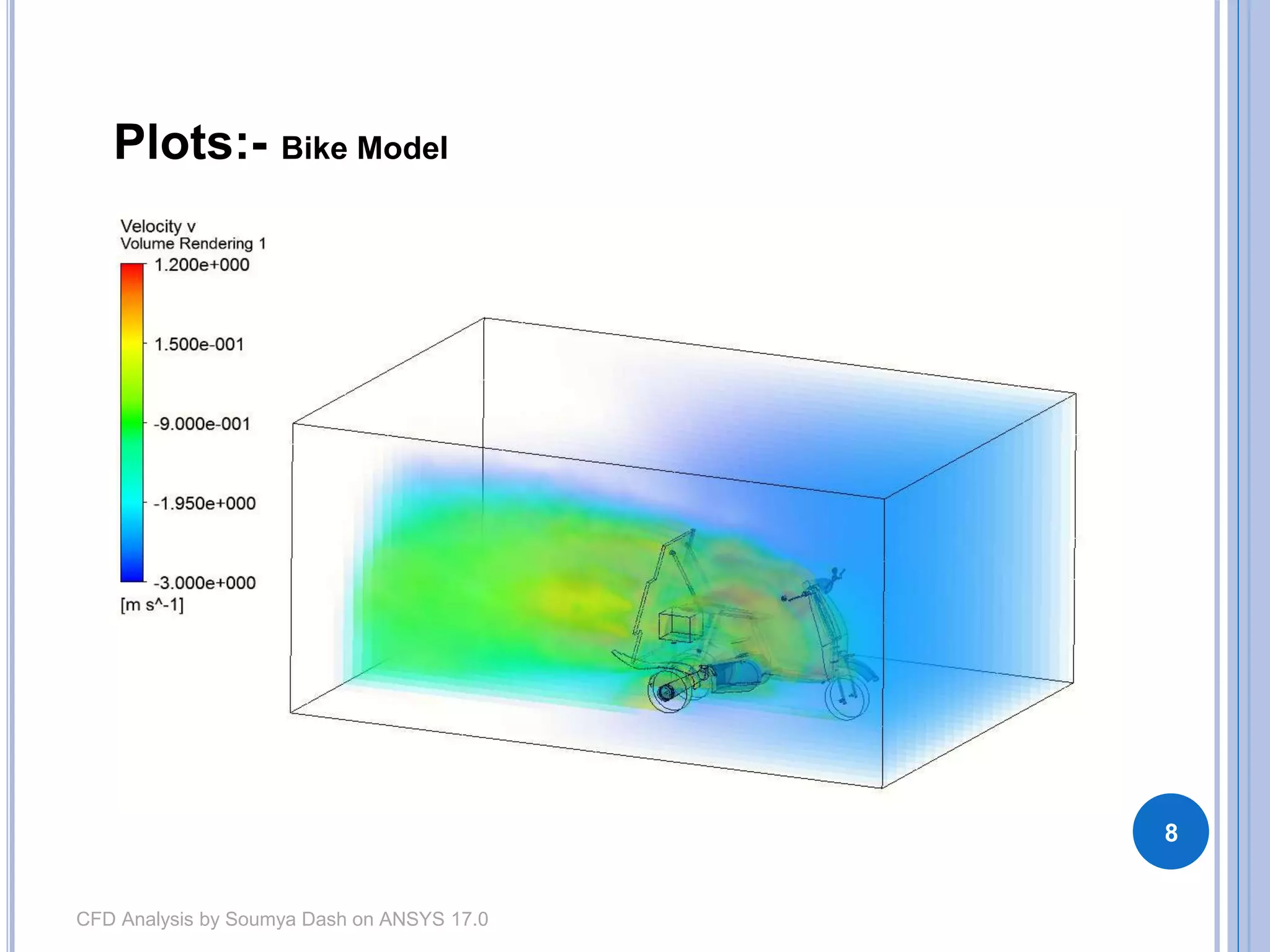 Plots:- Bike Model

Velocity v
Volume Rendering 1
1.200e+000
1.500e-001
-9.000e-001
-1.950e+000
-3.000e+000
[m s^-1]

8

CFD Analysis by Soumya Dash on ANSYS 17.0